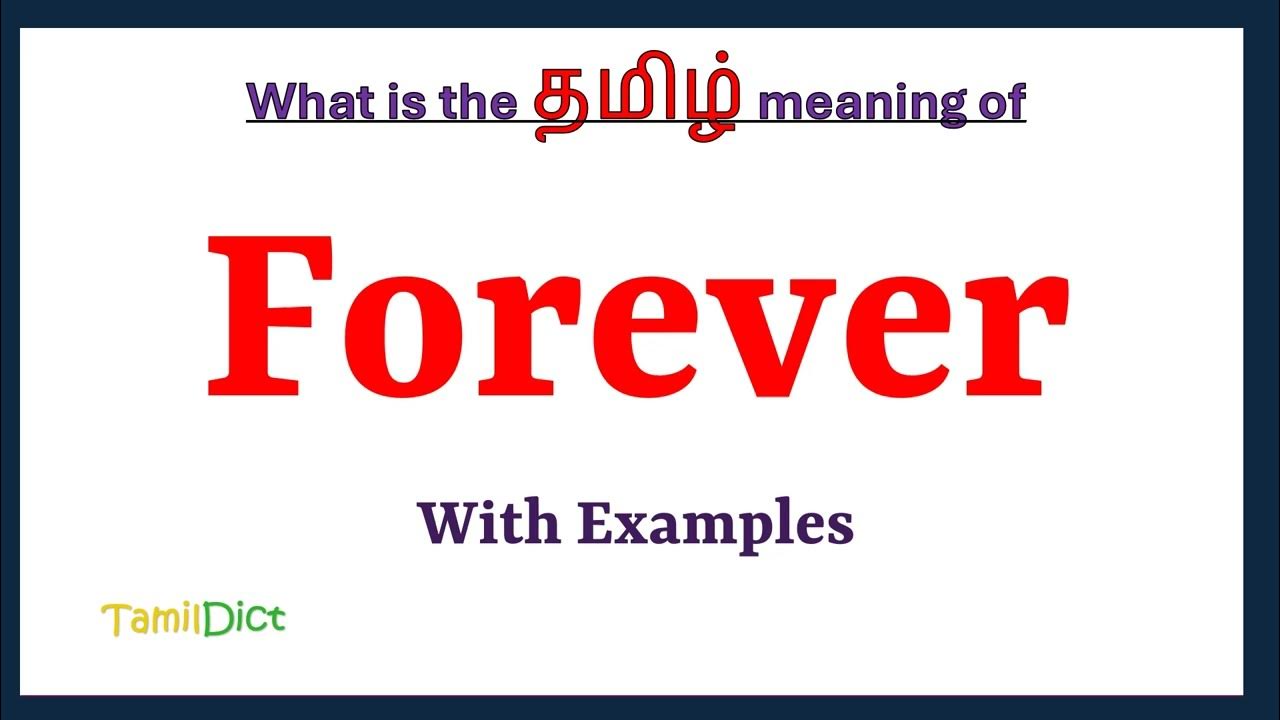 What is the தமிழ் meaning of

Forever

With Examples

TamilDict